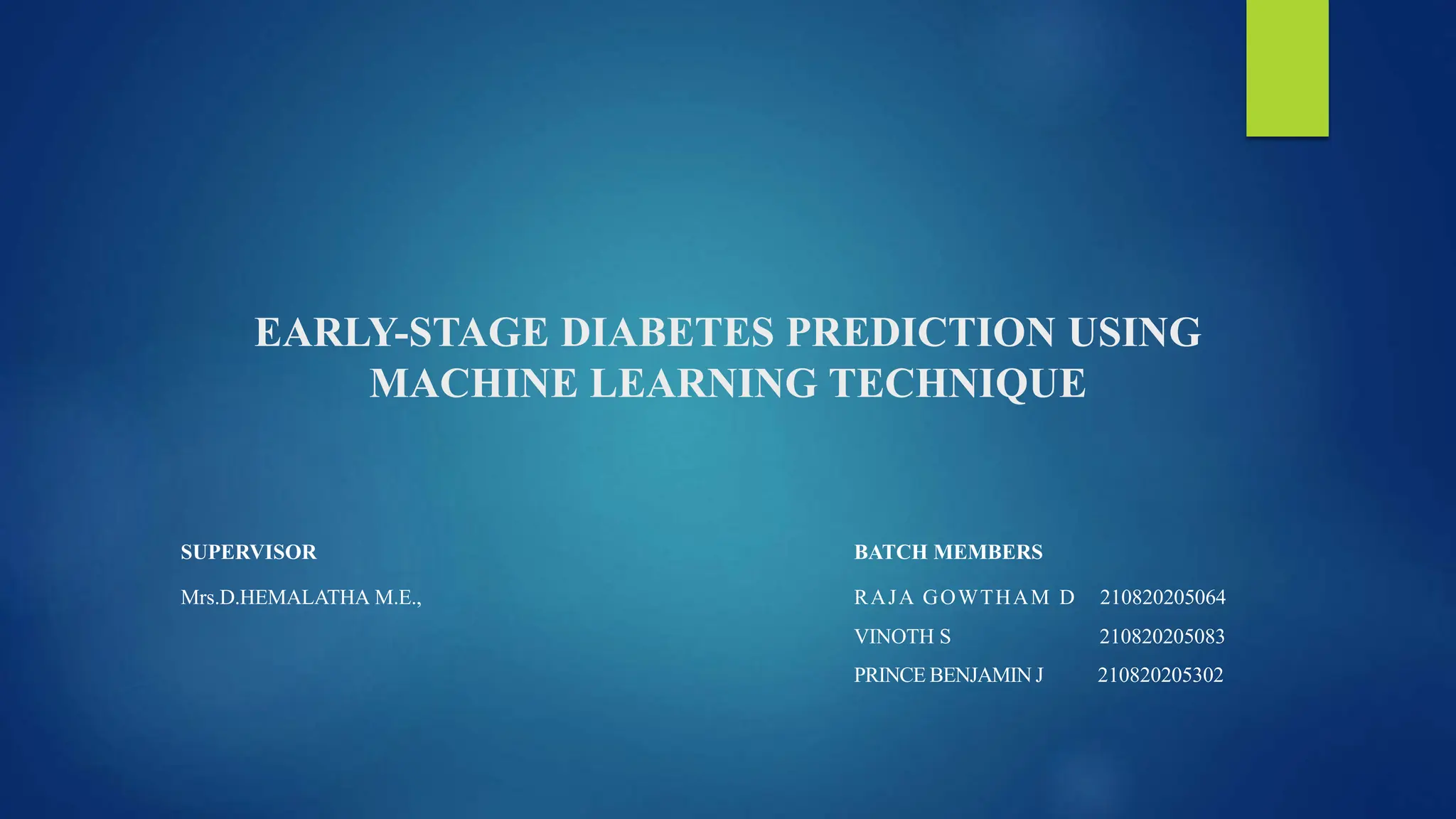 EARLY-STAGE DIABETES PREDICTION USING MACHINE LEARNING TECHNIQUE

SUPERVISOR

Mrs.D.HEMALATHA M.E.,

BATCH MEMBERS

RAJA GOWTHAM D 210820205064

VINOTH S 210820205083

PRINCE BENJAMIN J 210820205302